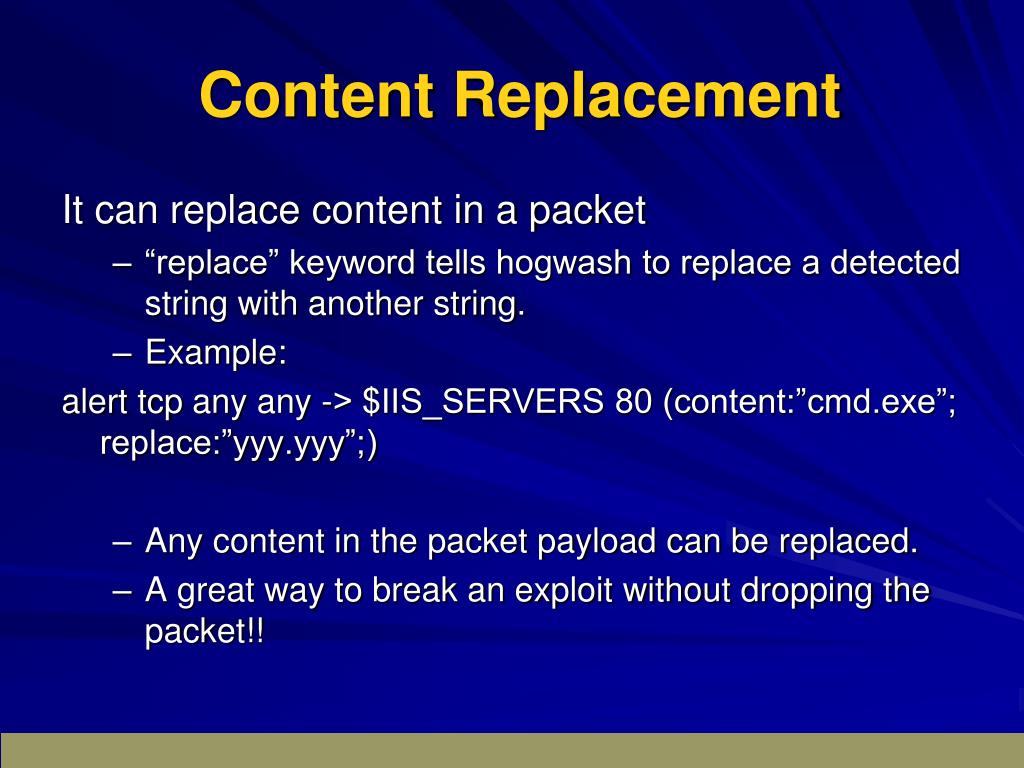 Content Replacement

It can replace content in a packet

– “replace” keyword tells hogwash to replace a detected string with another string.

– Example:

alert tcp any any -> \$IIS_SERVERS 80 (content:”cmd.exe”; replace:”yyy.yyy”;)

– Any content in the packet payload can be replaced.

– A great way to break an exploit without dropping the packet!!